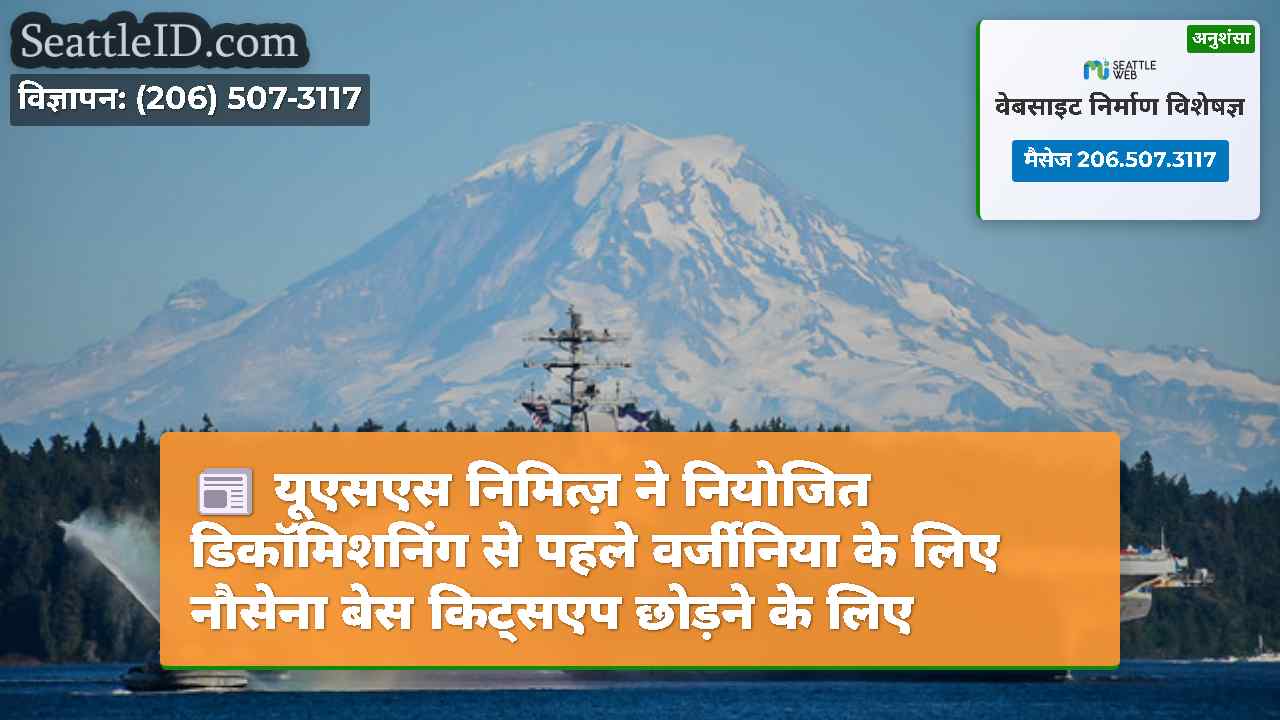 SeattleID.com
विज्ञापन: (206) 507-3117

अनुशंसा
SEATTLE WEB
वेबसाइट निर्माण विशेषज्ञ
मैसेज 206.507.3117

यूएसएस निमित्ज़ ने नियोजित डिकॉमिशनिंग से पहले वर्जीनिया के लिए नौसेना बेस किट्सएप छोड़ने के लिए